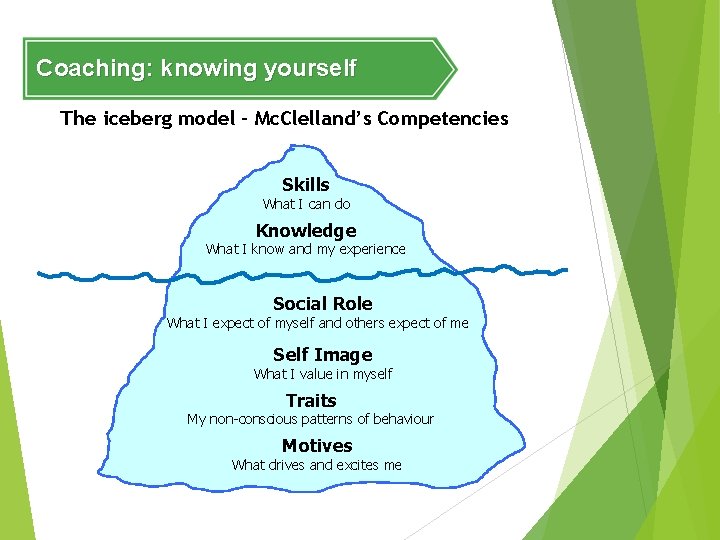 Coaching: knowing yourself

The iceberg model - McClelland's Competencies

Skills
What I can do

Knowledge
What I know and my experience

Social Role
What I expect of myself and others expect of me

Self Image
What I value in myself

Traits
My non-conscious patterns of behaviour

Motives
What drives and excites me